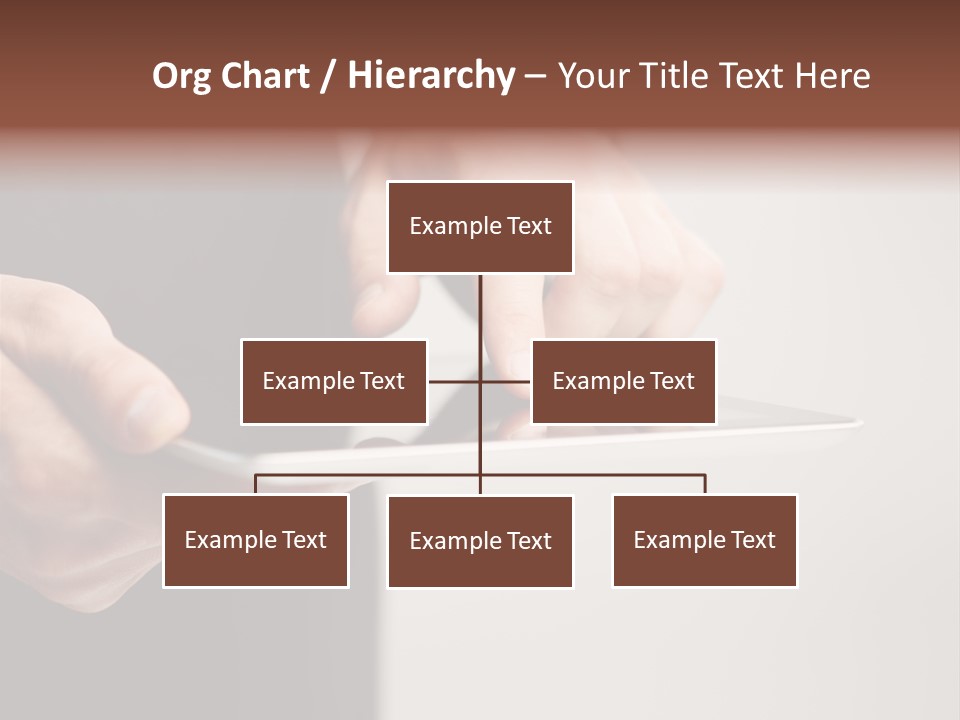 Org Chart / Hierarchy – Your Title Text Here

Example Text

Example Text

Example Text

Example Text

Example Text

Example Text